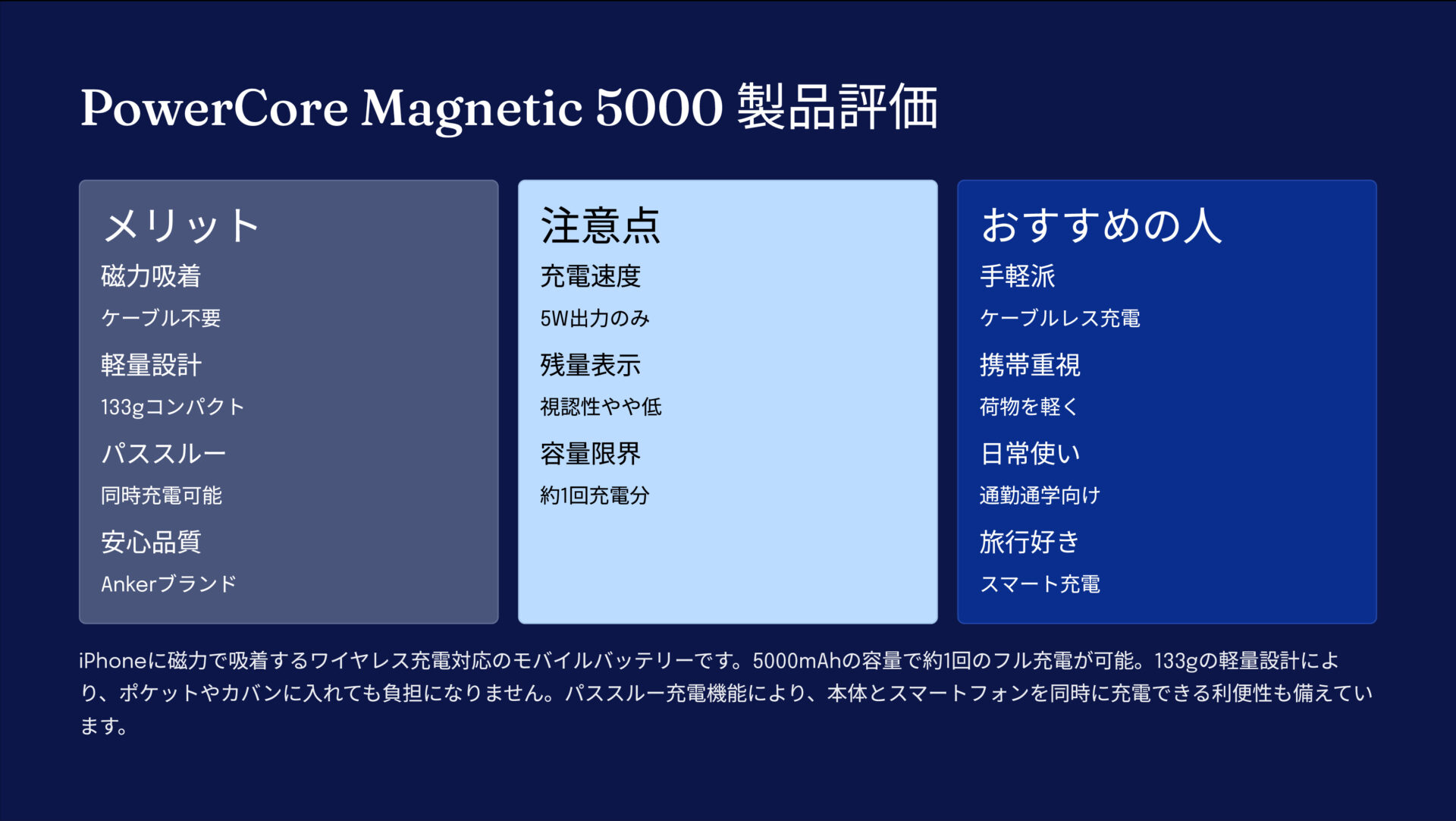 PowerCore Magnetic 5000 製品評価

メリット

磁力吸着

ケーブル不要

軽量設計

133gコンパクト

パススルー

同時充電可能

安心品質

Ankerブランド

注意点

充電速度

5W出力のみ

残量表示

視認性やや低

容量限界

約1回充電分

おすすめの人

手軽派

ケーブルレス充電

携帯重視

荷物を軽く

日常使い

通勤通学向け

旅行好き

スマート充電

iPhoneに磁力で吸着するワイヤレス充電対応のモバイルバッテリーです。5000mAhの容量で約1回のフル充電が可能。133gの軽量設計により、ポケットやカバンに入れても負担になりません。パススルー充電機能により、本体とスマートフォンを同時に充電できる利便性も備えています。